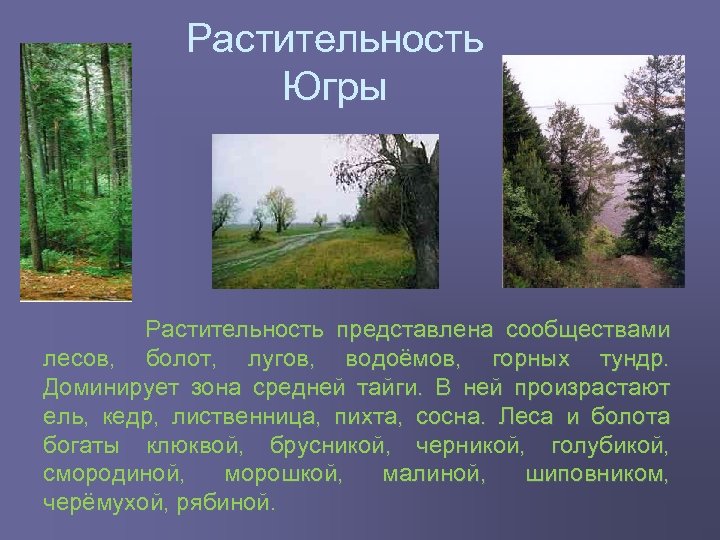 Растительность Югры

Растительность представлена сообществами лесов, болот, лугов, водоёмов, горных тундр. Доминирует зона средней тайги. В ней произрастают ель, кедр, лиственница, пихта, сосна. Леса и болота богаты клюквой, брусникой, черникой, голубикой, смородиной, морошкой, малиной, шиповником, черёмухой, рябиной.